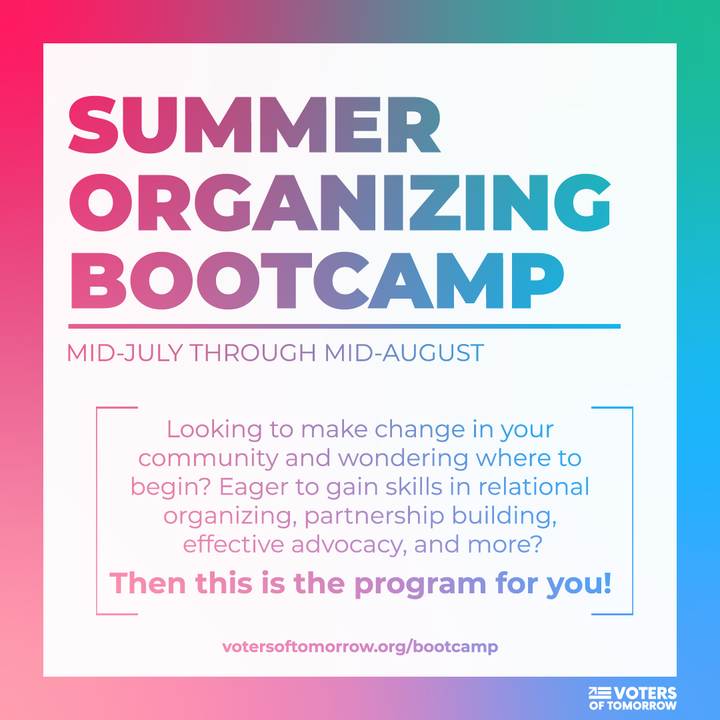 SUMMER ORGANIZING BOOTCAMP

MID-JULY THROUGH MID-AUGUST

Looking to make change in your community and wondering where to begin? Eager to gain skills in relational organizing, partnership building, effective advocacy, and more?

Then this is the program for you!

votersoftomorrow.org/bootcamp

VOTERS OF TOMORROW